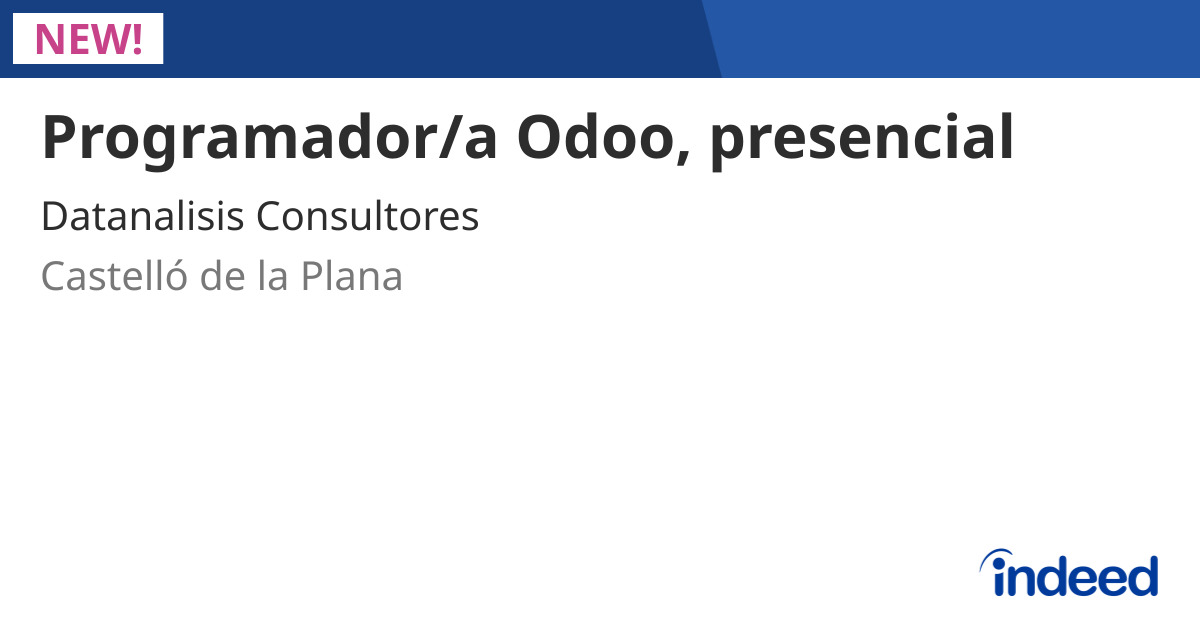 NEW!

Programador/a Odoo, presencial

Datanalisis Consultores

Castelló de la Plana

indeed